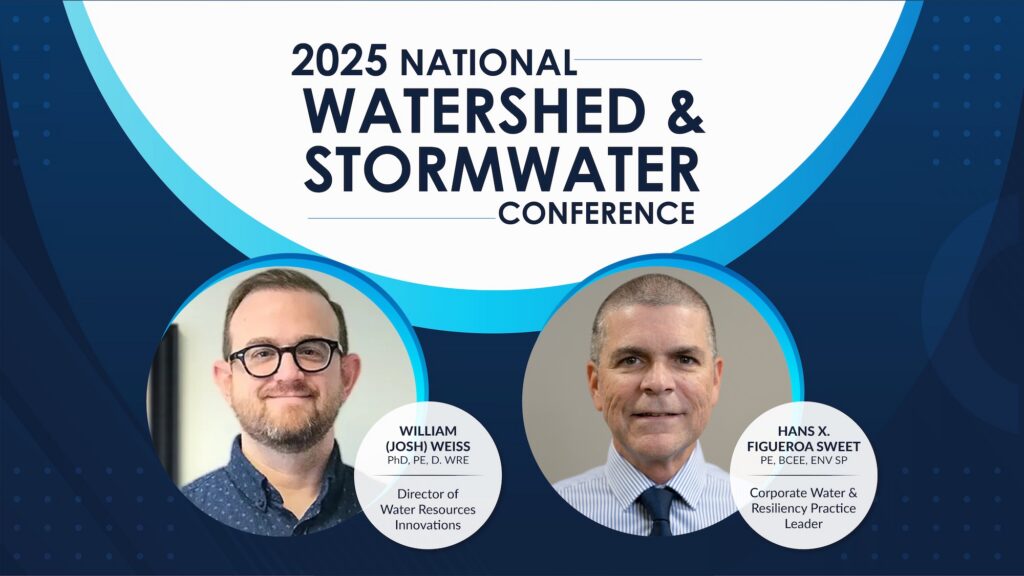 2025 NATIONAL
WATERSHED &
STORMWATER
CONFERENCE

WILLIAM (JOSH) WEISS
PhD, PE, D. WRE
Director of Water Resources Innovations

HANS X. FIGUEROA SWEET
PE, BCEE, ENV SP
Corporate Water & Resiliency Practice Leader